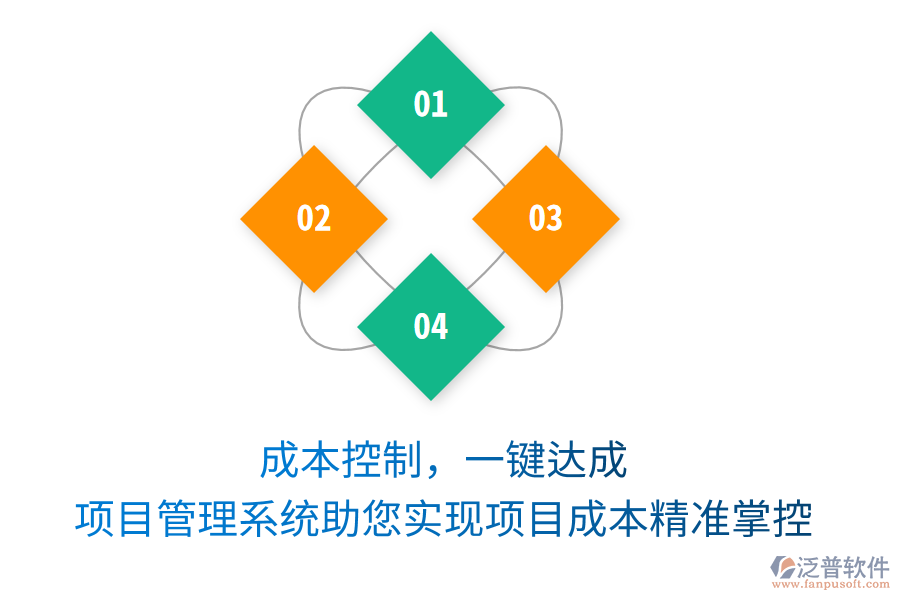 01

02

03

04

成本控制，一键达成
项目管理系统助您实现项目成本精准掌控

泛普软件
www.fanpusoft.com